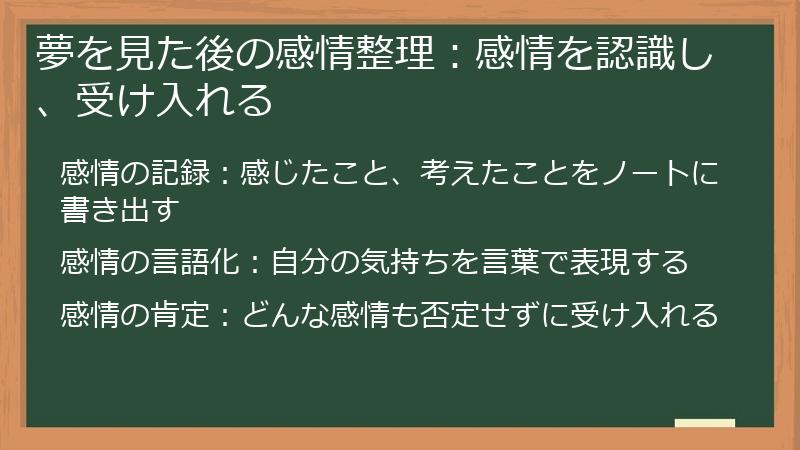 夢を見た後の感情整理：感情を認識し、受け入れる

感情の記録：感じたこと、考えたことをノートに書き出す

感情の言語化：自分の気持ちを言葉で表現する

感情の肯定：どんな感情も否定せずに受け入れる